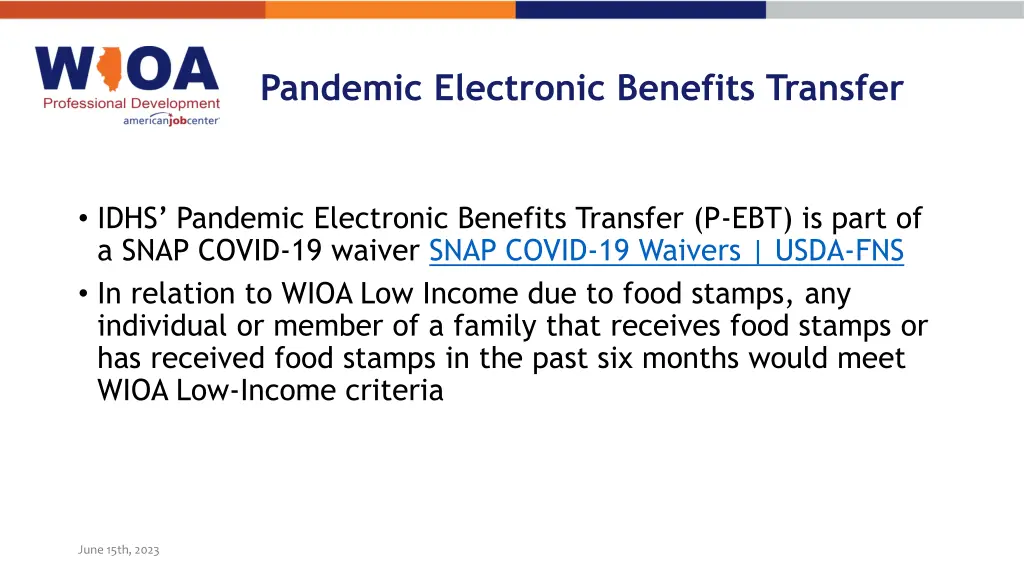 WIOA
Professional Development
americanjobcenter

Pandemic Electronic Benefits Transfer

• IDHS' Pandemic Electronic Benefits Transfer (P-EBT) is part of a SNAP COVID-19 waiver SNAP COVID-19 Waivers | USDA-FNS
• In relation to WIOA Low Income due to food stamps, any individual or member of a family that receives food stamps or has received food stamps in the past six months would meet WIOA Low-Income criteria

June 15th, 2023